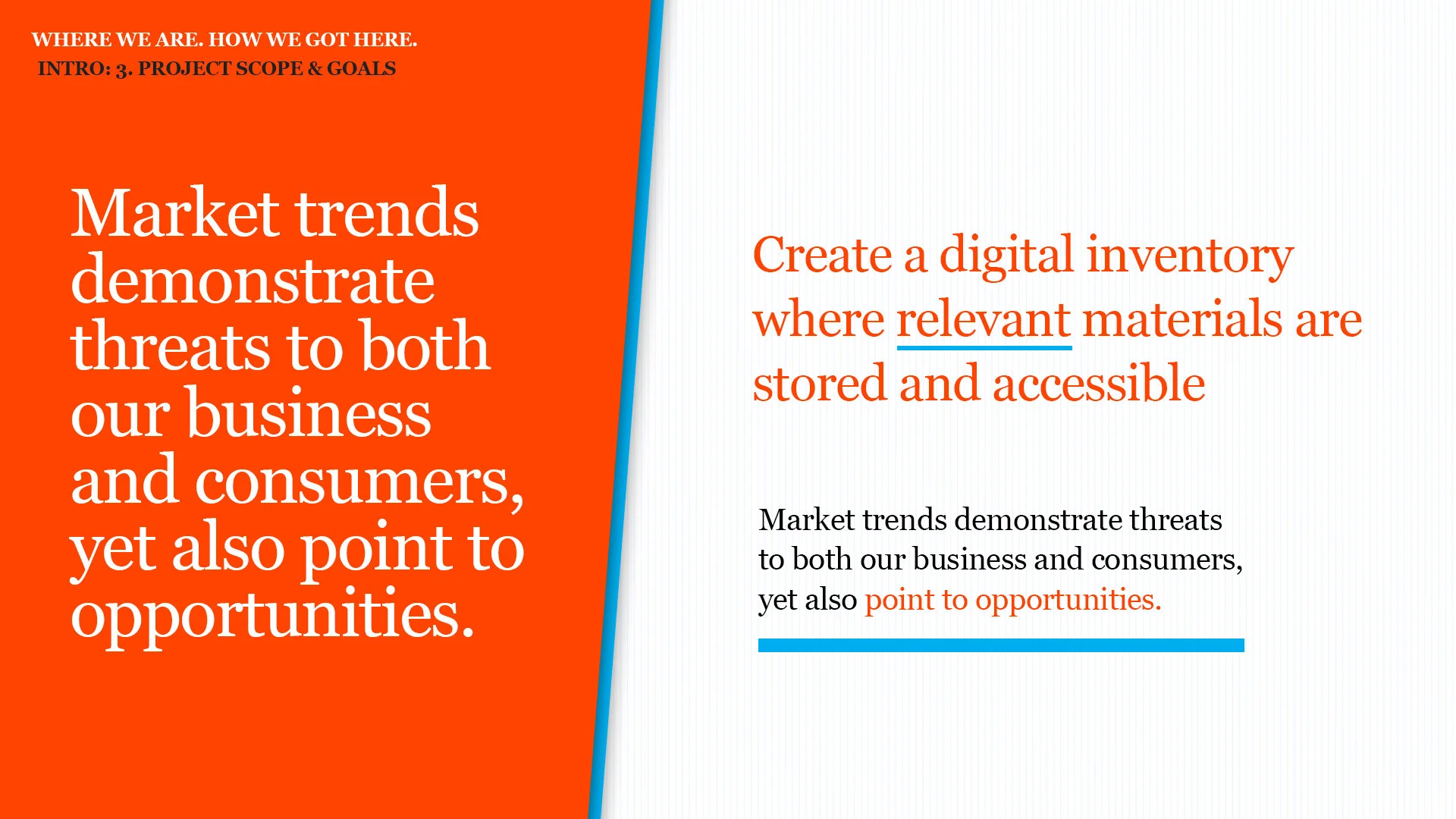 WHERE WE ARE. HOW WE GOT HERE.
INTRO: 3. PROJECT SCOPE & GOALS

Market trends demonstrate threats to both our business and consumers, yet also point to opportunities.

Create a digital inventory where relevant materials are stored and accessible

Market trends demonstrate threats to both our business and consumers, yet also point to opportunities.